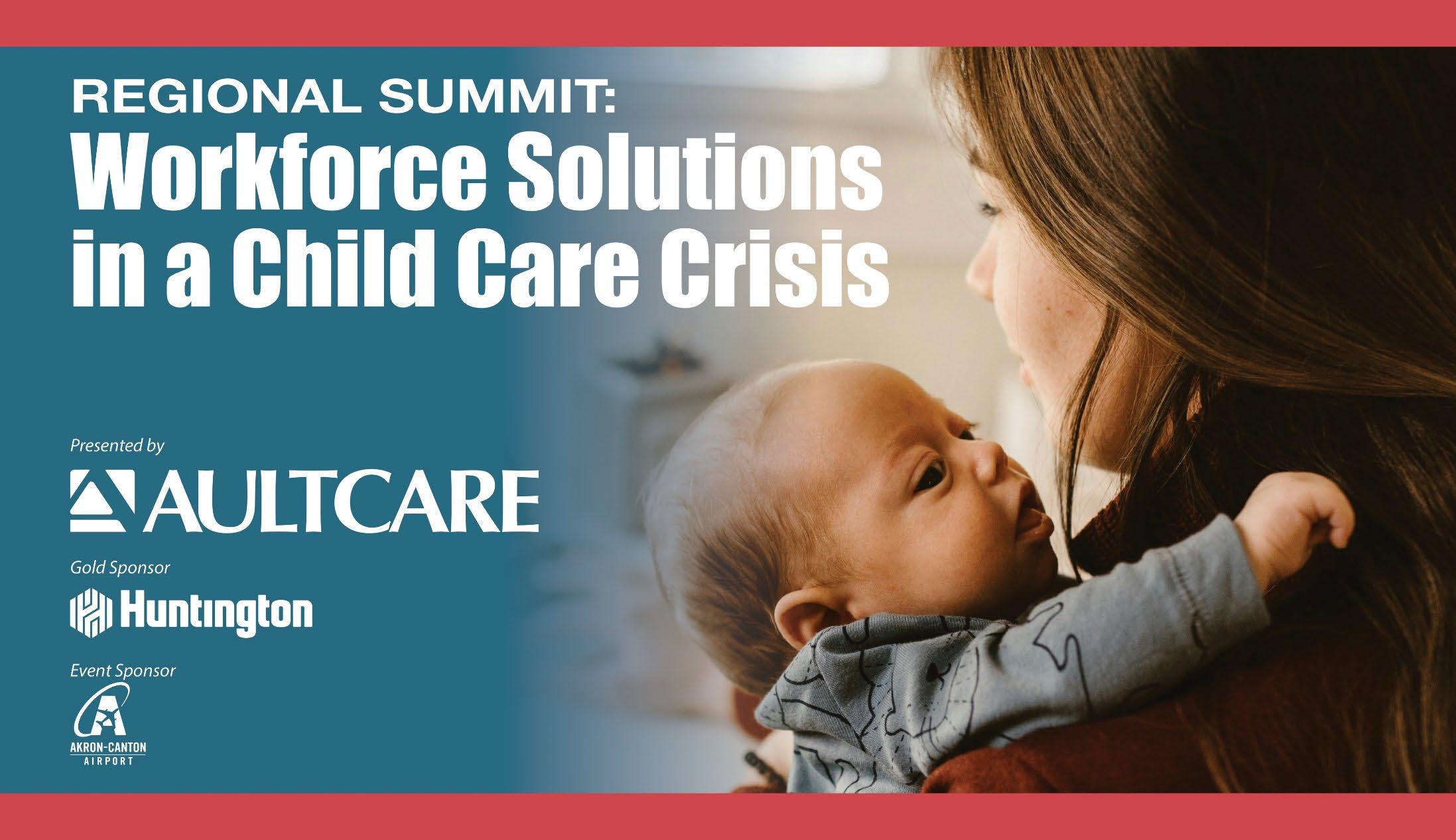 REGIONAL SUMMIT:
Workforce Solutions in a Child Care Crisis

Presented by
AULTCARE

Gold Sponsor
Huntington

Event Sponsor
AKRON-CANTON AIRPORT